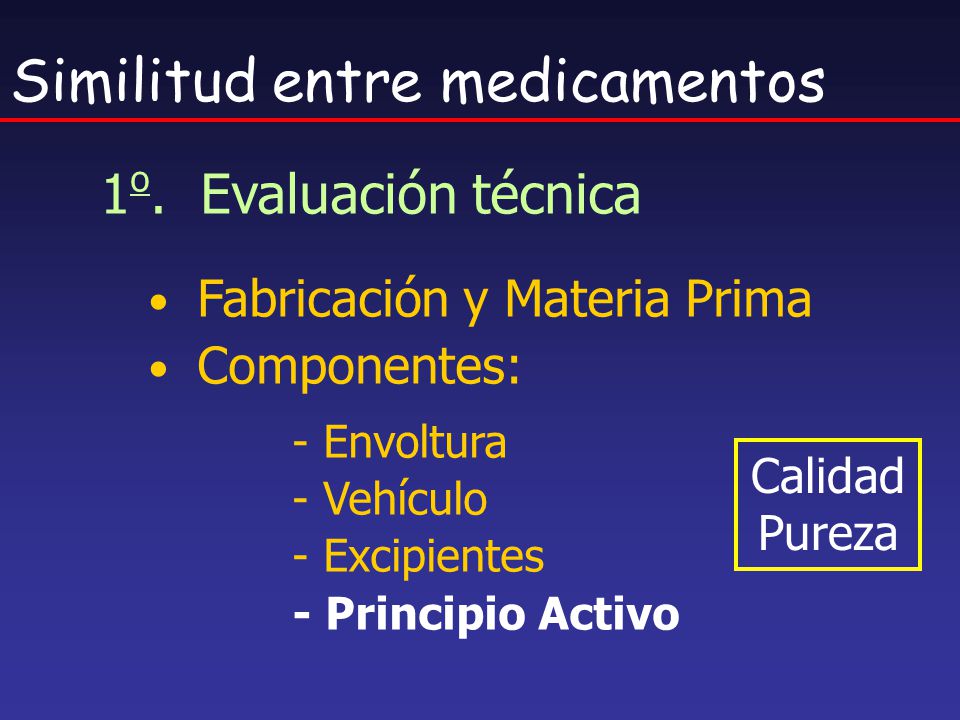 Similitud entre medicamentos

1º. Evaluación técnica

• Fabricación y Materia Prima
• Componentes:

- Envoltura
- Vehículo
- Excipientes
- Principio Activo

Calidad
Pureza